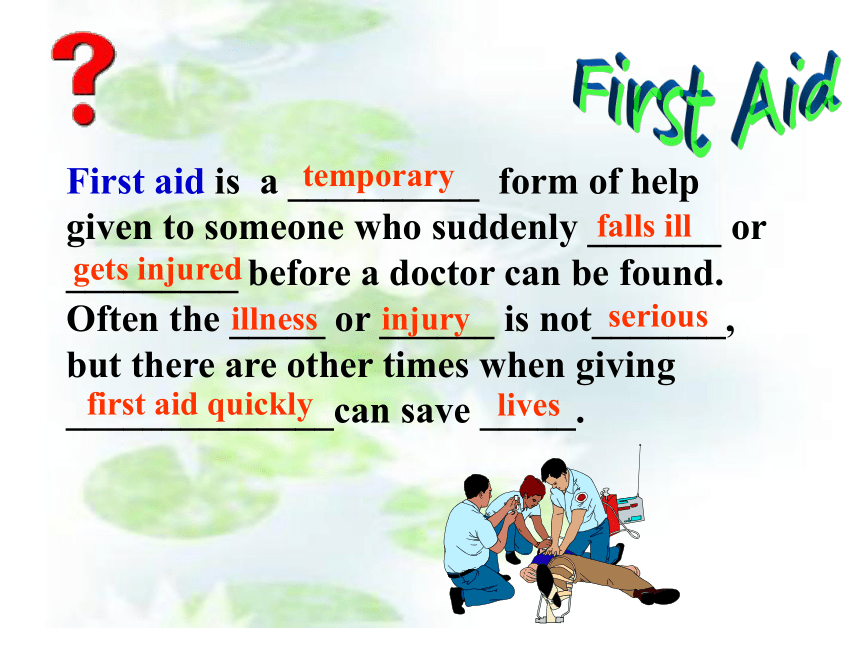 ?

First Aid

First aid is a temporary form of help given to someone who suddenly falls ill or gets injured before a doctor can be found. Often the illness or injury is not serious, but there are other times when giving first aid quickly can save lives.